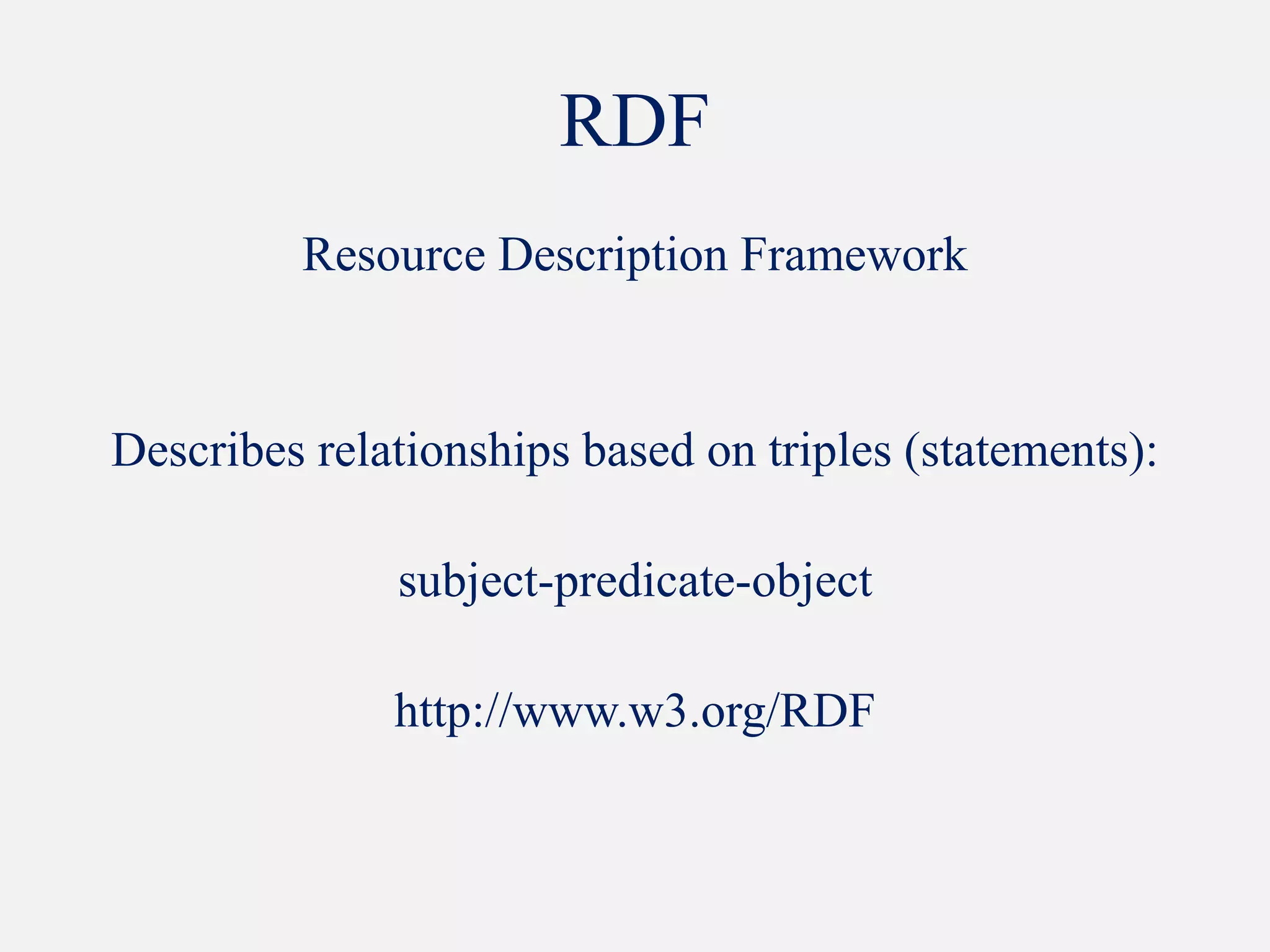 RDF

Resource Description Framework

Describes relationships based on triples (statements):

subject-predicate-object

http://www.w3.org/RDF